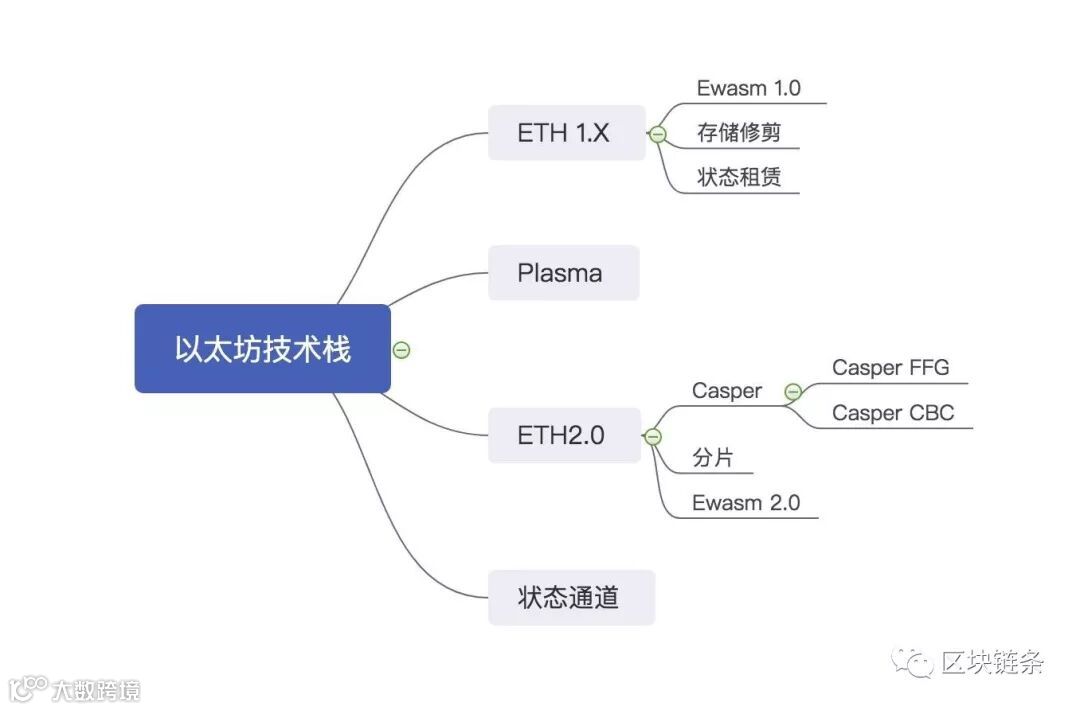 以太坊技术栈

ETH 1.X
Ewasm 1.0
存储修剪
状态租赁

Plasma

ETH2.0
Casper
Casper FFG
Casper CBC
分片
Ewasm 2.0

状态通道

区块链条

大数跨境